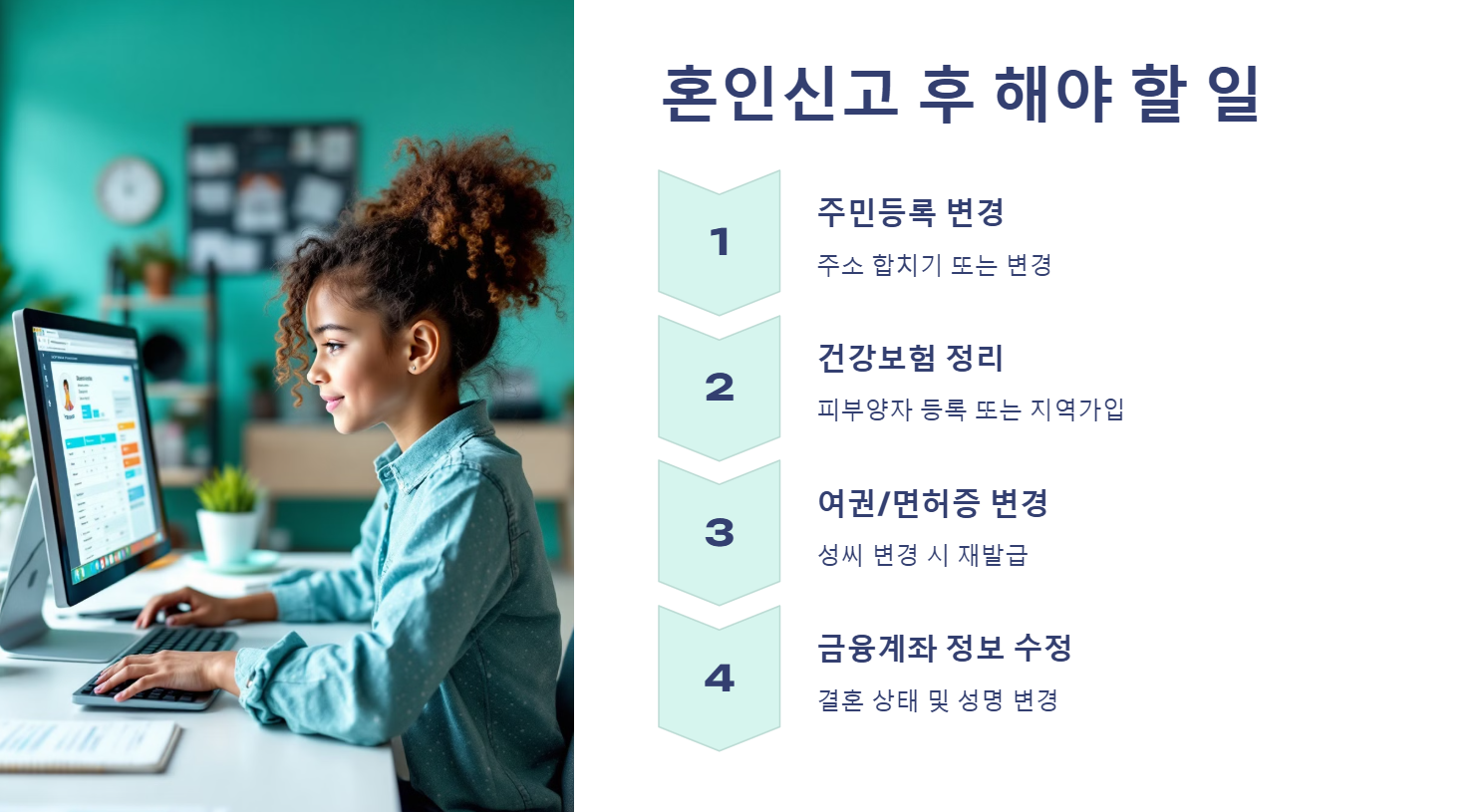 혼인신고 후 해야 할 일

1

주민등록 변경

주소 합치기 또는 변경

2

건강보험 정리

피부양자 등록 또는 지역가입

3

여권/면허증 변경

성씨 변경 시 재발급

4

금융계좌 정보 수정

결혼 상태 및 성명 변경